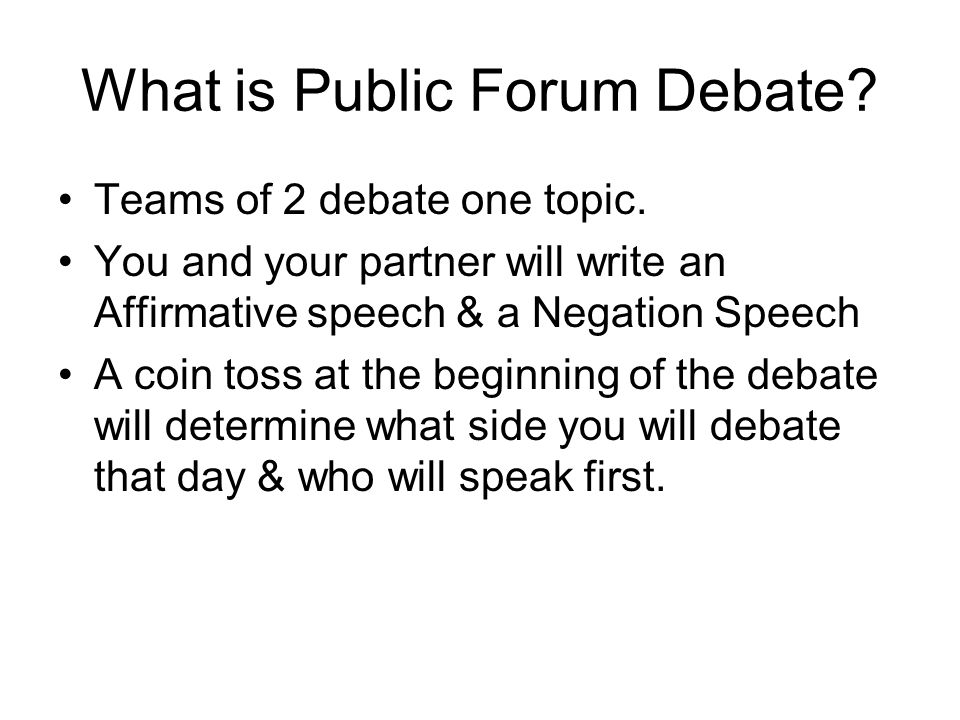 What is Public Forum Debate?

• Teams of 2 debate one topic.
• You and your partner will write an Affirmative speech & a Negation Speech
• A coin toss at the beginning of the debate will determine what side you will debate that day & who will speak first.